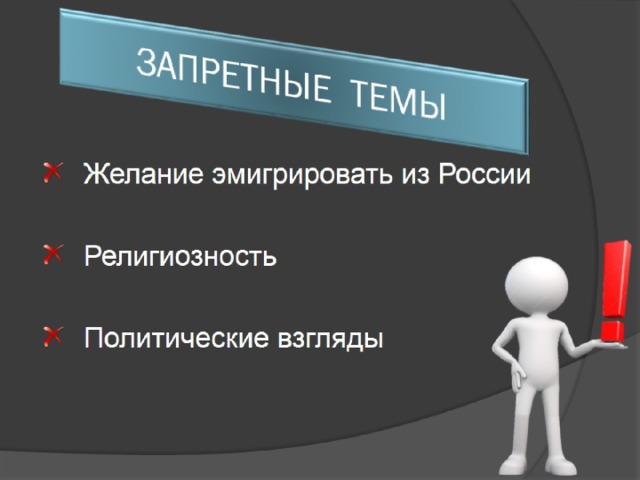 ЗАПРЕТНЫЕ ТЕМЫ

Желание эмигрировать из России

Религиозность

Политические взгляды